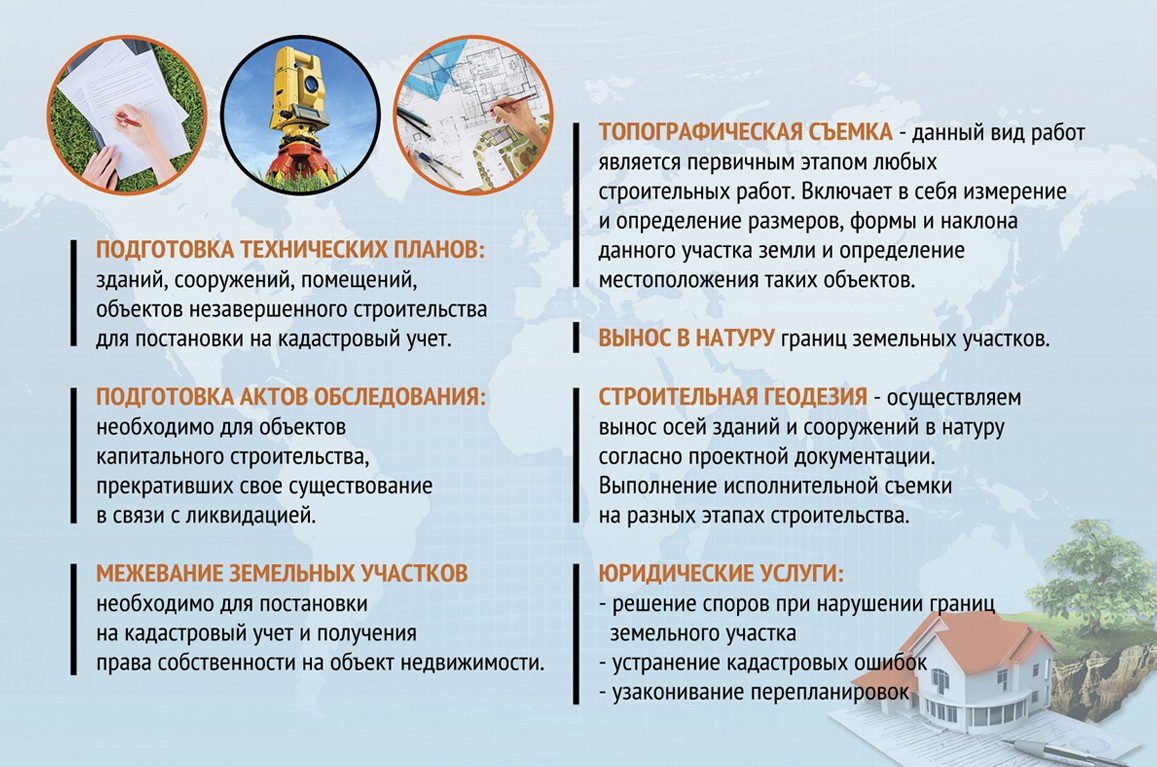 ПОДГОТОВКА ТЕХНИЧЕСКИХ ПЛАНОВ: зданий, сооружений, помещений, объектов незавершенного строительства для постановки на кадастровый учет.

ПОДГОТОВКА АКТОВ ОБСЛЕДОВАНИЯ: необходимо для объектов капитального строительства, прекративших свое существование в связи с ликвидацией.

МЕЖЕВАНИЕ ЗЕМЕЛЬНЫХ УЧАСТКОВ необходимо для постановки на кадастровый учет и получения права собственности на объект недвижимости.

ТОПОГРАФИЧЕСКАЯ СЪЕМКА - данный вид работ является первичным этапом любых строительных работ. Включает в себя измерение и определение размеров, формы и наклона данного участка земли и определение местоположения таких объектов.

ВЫНОС В НАТУРУ границ земельных участков.

СТРОИТЕЛЬНАЯ ГЕОДЕЗИЯ - осуществляем вынос осей зданий и сооружений в натуру согласно проектной документации. Выполнение исполнительной съемки на разных этапах строительства.

ЮРИДИЧЕСКИЕ УСЛУГИ:
- решение споров при нарушении границ земельного участка
- устранение кадастровых ошибок
- узаконивание перепланировок